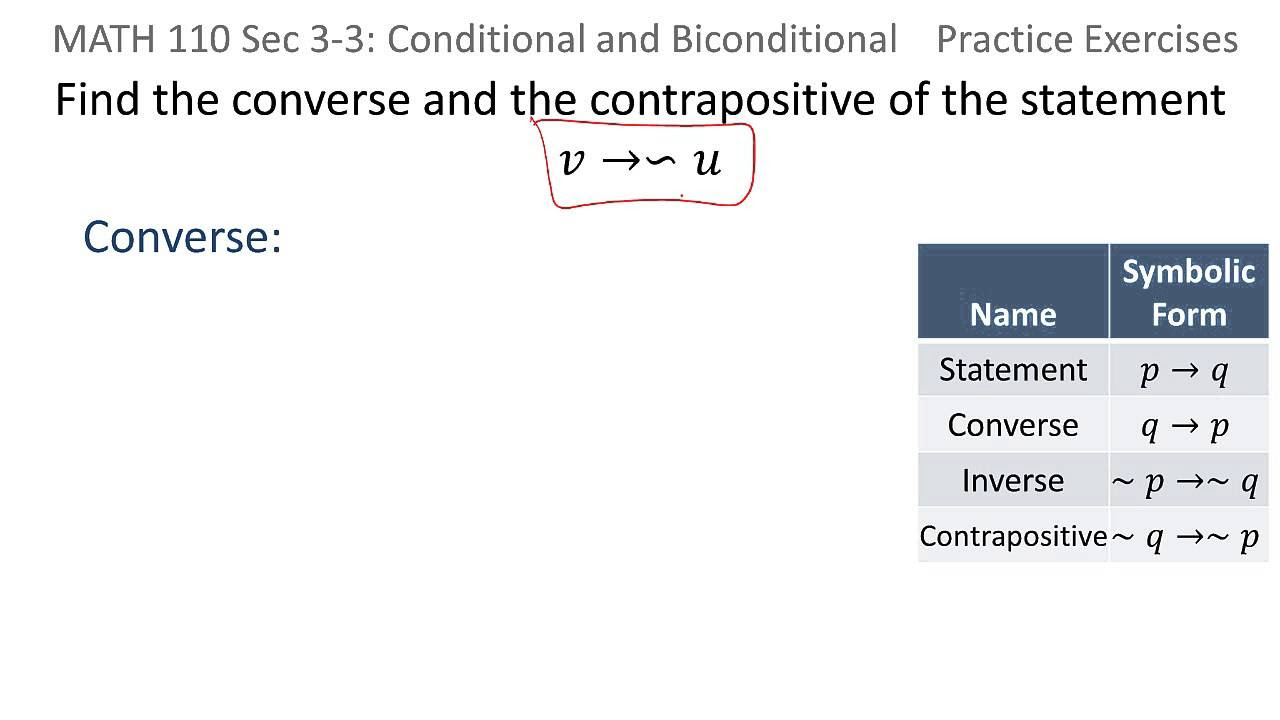 MATH 110 Sec 3-3: Conditional and Biconditional Practice Exercises

Find the converse and the contrapositive of the statement

$v \rightarrow \sim u$

Converse:

| Name | Symbolic Form |
|---|---|
| Statement | $p \rightarrow q$ |
| Converse | $q \rightarrow p$ |
| Inverse | $\sim p \rightarrow \sim q$ |
| Contrapositive | $\sim q \rightarrow \sim p$ |